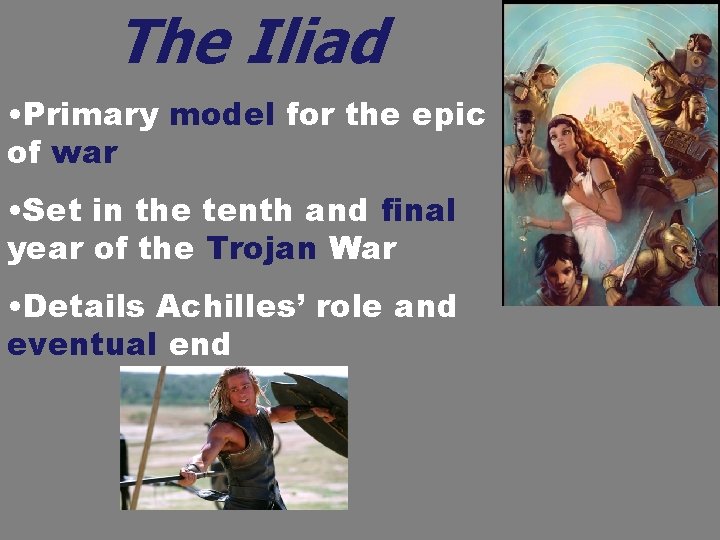 The Iliad

•Primary model for the epic of war

•Set in the tenth and final year of the Trojan War

•Details Achilles' role and eventual end